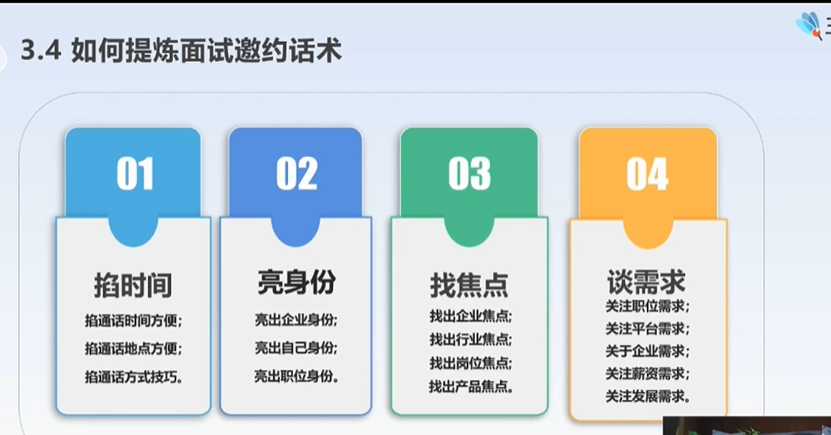 3.4 如何提炼面试邀约话术

01

掐时间

掐通话时间方便；
掐通话地点方便；
掐通话方式技巧。

02

亮身份

亮出企业身份；
亮出自己身份；
亮出职位身份。

03

找焦点

找出企业焦点；
找出行业焦点；
找出岗位焦点；
找出产品焦点。

04

谈需求

关注职位需求；
关注平台需求；
关于企业需求；
关注薪资需求；
关注发展需求。